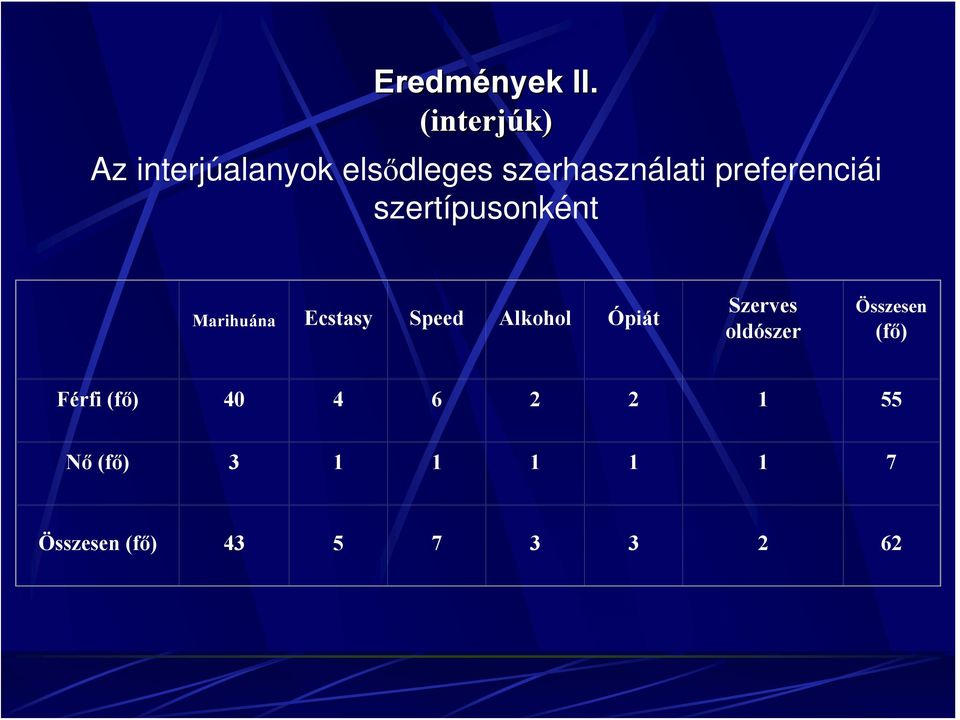 Eredmények II.
(interjúk)

Az interjúalanyok elsődleges szerhasználati preferenciái szertípusonként

| | Marihuána | Ecstasy | Speed | Alkohol | Ópiát | Szerves oldószer | Összesen (fő) |
|---|---|---|---|---|---|---|---|
| Férfi (fő) | 40 | 4 | 6 | 2 | 2 | 1 | 55 |
| Nő (fő) | 3 | 1 | 1 | 1 | 1 | 1 | 7 |
| Összesen (fő) | 43 | 5 | 7 | 3 | 3 | 2 | 62 |